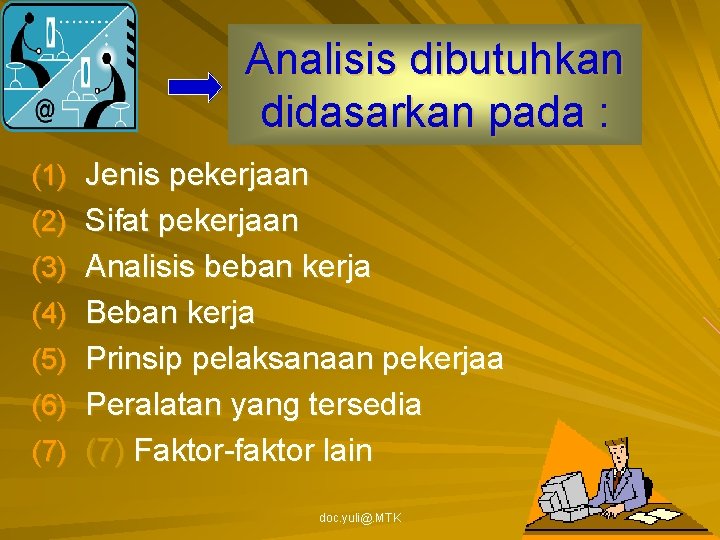 @

Analisis dibutuhkan didasarkan pada :

(1) Jenis pekerjaan
(2) Sifat pekerjaan
(3) Analisis beban kerja
(4) Beban kerja
(5) Prinsip pelaksanaan pekerjaa
(6) Peralatan yang tersedia
(7) (7) Faktor-faktor lain

doc.yuli@.MTK